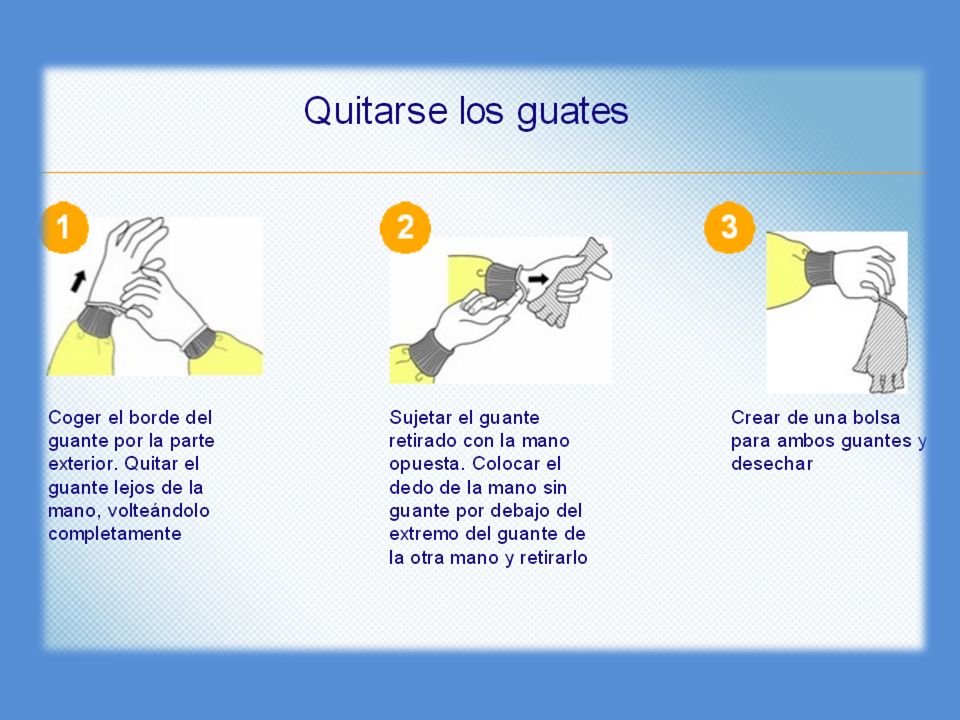 Quitarse los guates

1

Coger el borde del guante por la parte exterior. Quitar el guante lejos de la mano, volteándolo completamente

2

Sujetar el guante retirado con la mano opuesta. Colocar el dedo de la mano sin guante por debajo del extremo del guante de la otra mano y retirarlo

3

Crear de una bolsa para ambos guantes y desechar